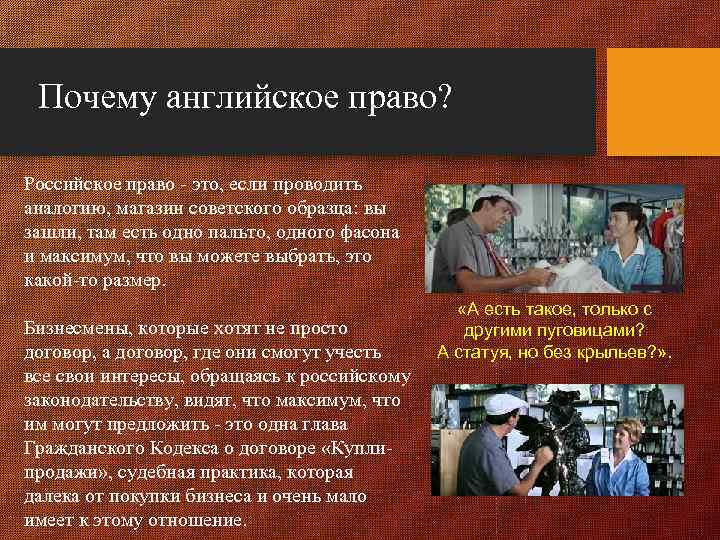 Почему английское право?

Российское право - это, если проводить аналогию, магазин советского образца: вы зашли, там есть одно пальто, одного фасона и максимум, что вы можете выбрать, это какой-то размер.

Бизнесмены, которые хотят не просто договор, а договор, где они смогут учесть все свои интересы, обращаясь к российскому законодательству, видят, что максимум, что им могут предложить - это одна глава Гражданского Кодекса о договоре «Купли-продажи», судебная практика, которая далека от покупки бизнеса и очень мало имеет к этому отношение.

«А есть такое, только с другими пуговицами? А статуя, но без крыльев?».